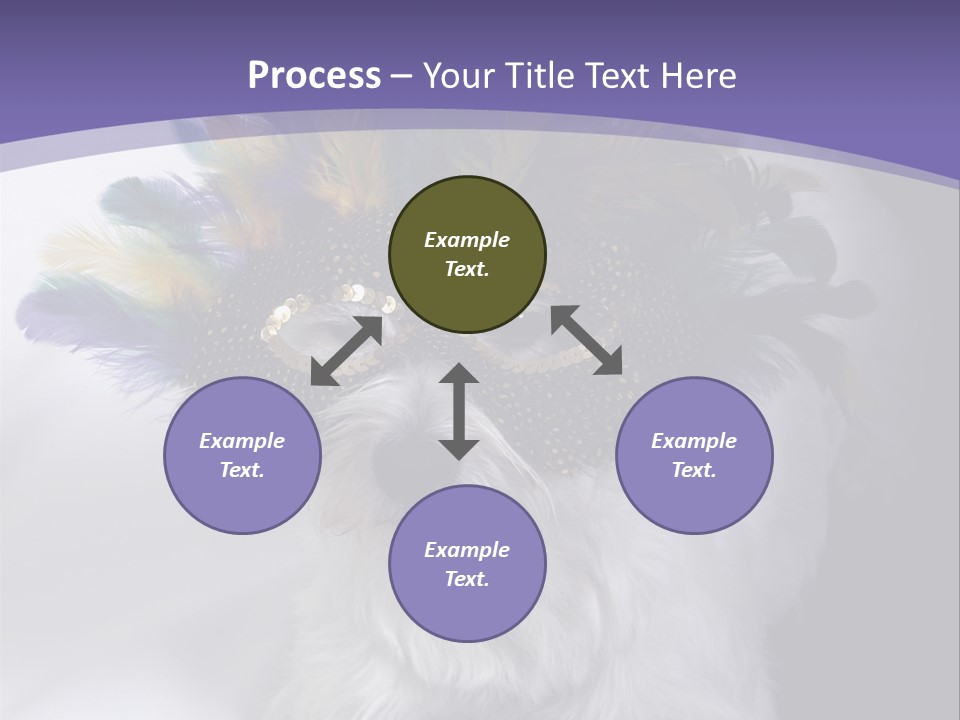 Process – Your Title Text Here

Example Text.

Example Text.

Example Text.

Example Text.